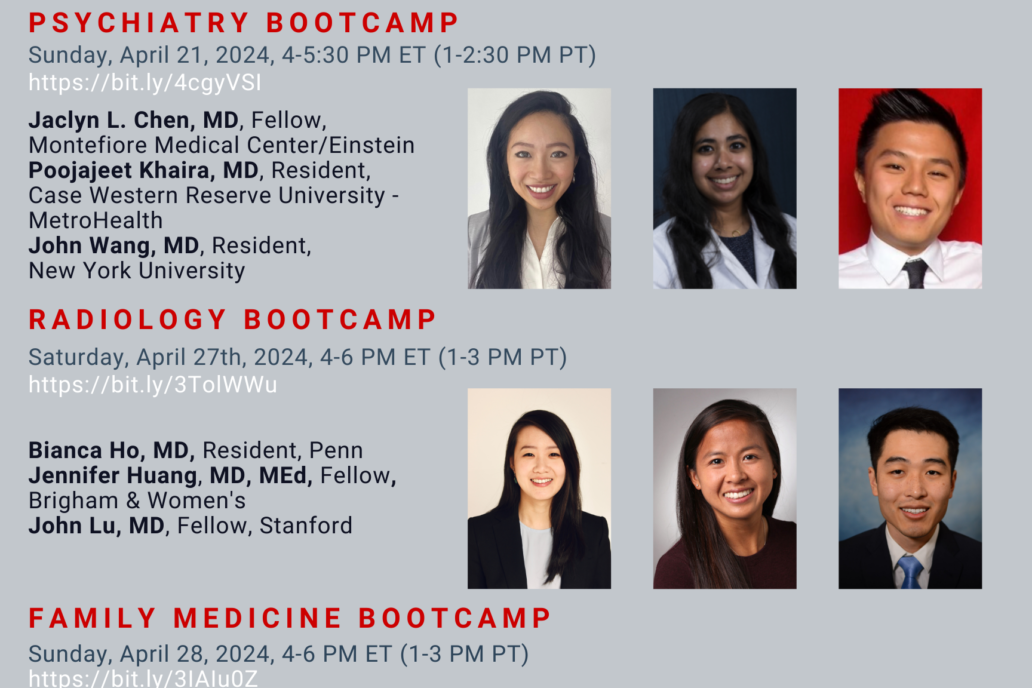 PSYCHIATRY BOOTCAMP
Sunday, April 21, 2024, 4-5:30 PM ET (1-2:30 PM PT)
https://bit.ly/4cgyVSI

Jaclyn L. Chen, MD, Fellow, Montefiore Medical Center/Einstein
Poojajeet Khaira, MD, Resident, Case Western Reserve University - MetroHealth
John Wang, MD, Resident, New York University

RADIOLOGY BOOTCAMP
Saturday, April 27th, 2024, 4-6 PM ET (1-3 PM PT)
https://bit.ly/3TolWWu

Bianca Ho, MD, Resident, Penn
Jennifer Huang, MD, MEd, Fellow, Brigham & Women's
John Lu, MD, Fellow, Stanford

FAMILY MEDICINE BOOTCAMP
Sunday, April 28, 2024, 4-6 PM ET (1-3 PM PT)
https://bit.ly/3IAIu0Z